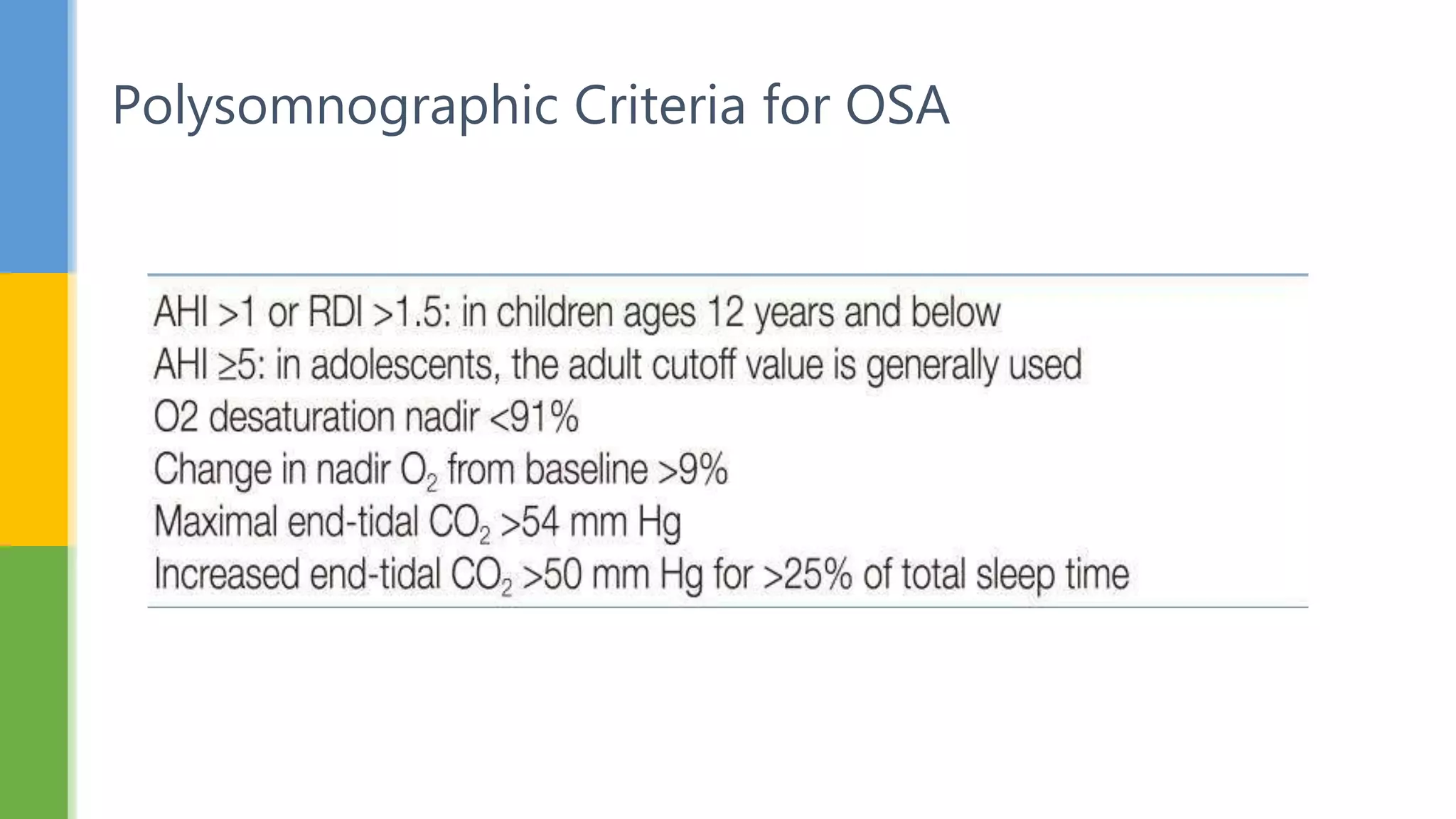 Polysomnographic Criteria for OSA

AHI >1 or RDI >1.5: in children ages 12 years and below
AHI ≥5: in adolescents, the adult cutoff value is generally used
O2 desaturation nadir <91%
Change in nadir $O_2$ from baseline >9%
Maximal end-tidal $CO_2$ >54 mm Hg
Increased end-tidal $CO_2$ >50 mm Hg for >25% of total sleep time